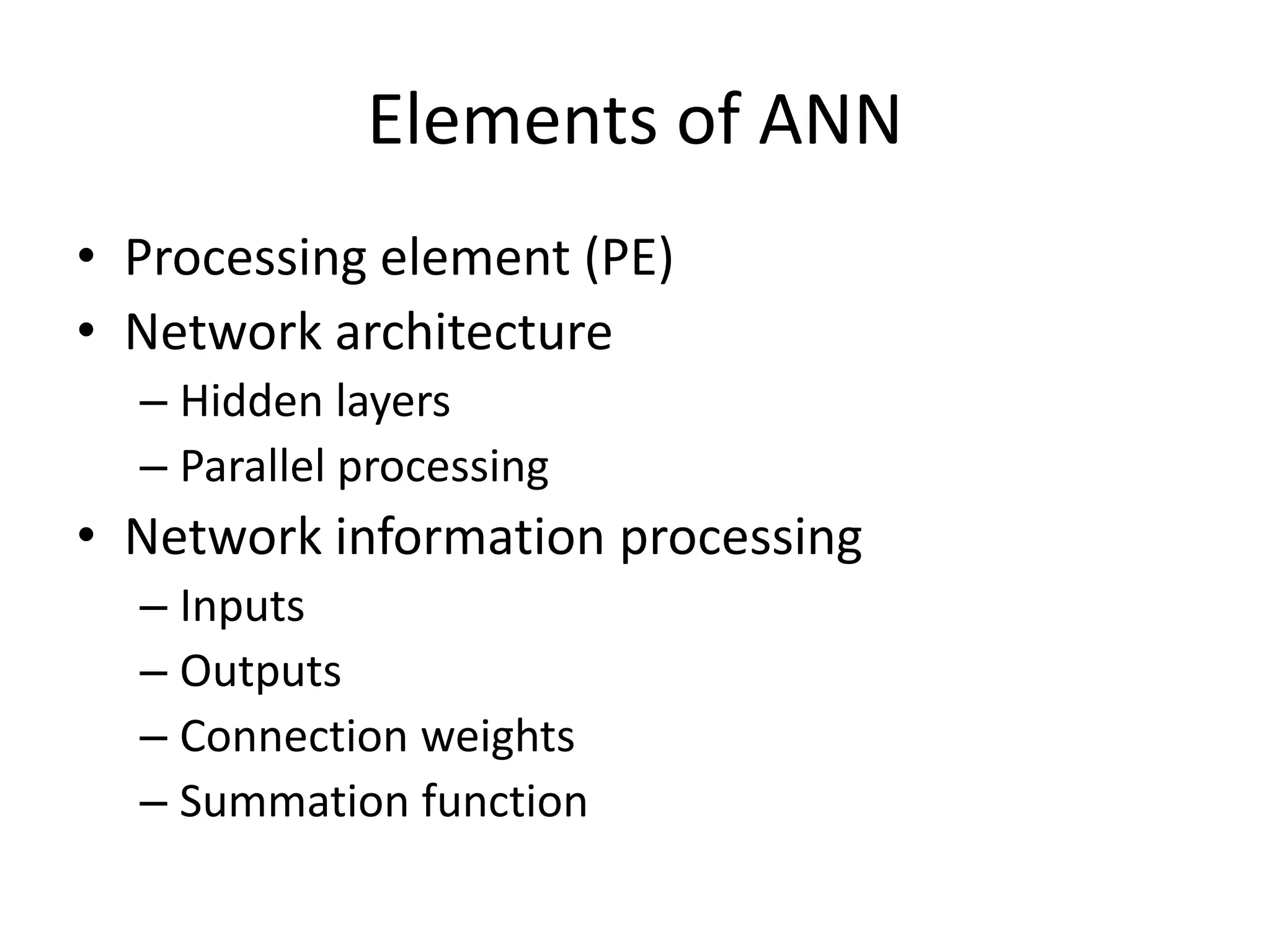 Elements of ANN

• Processing element (PE)
• Network architecture
– Hidden layers
– Parallel processing
• Network information processing
– Inputs
– Outputs
– Connection weights
– Summation function